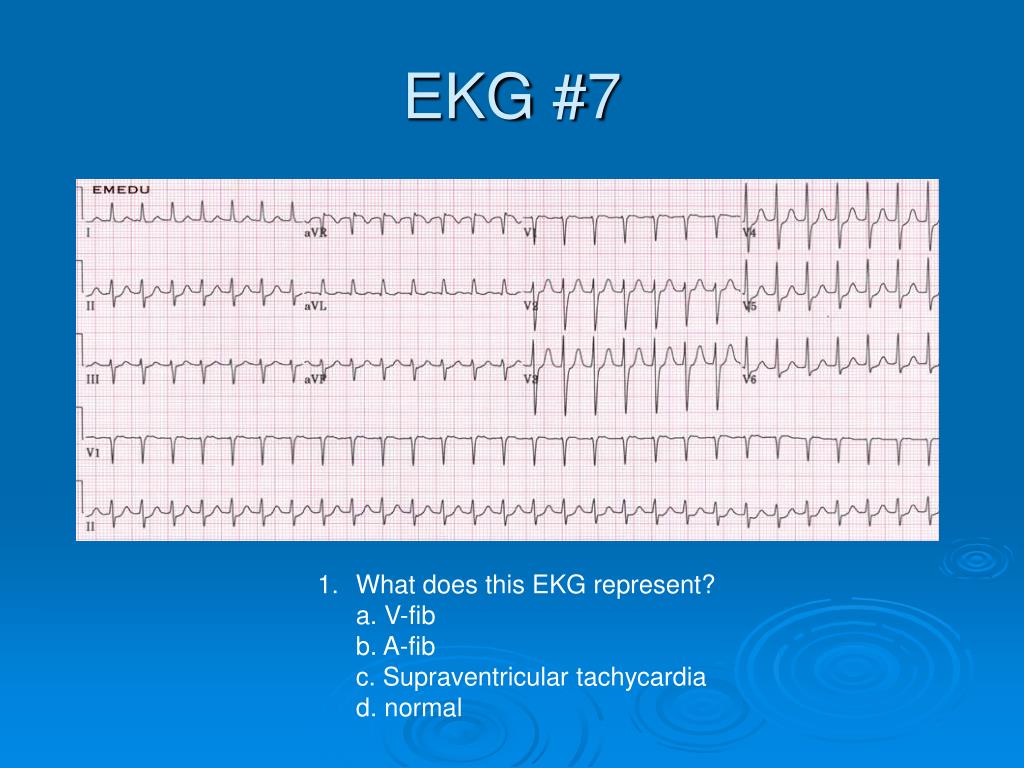 EKG #7

EMEDU

I

aVR

V1

V4

II

aVL

V2

V5

III

aVF

V3

V6

V1

II

1. What does this EKG represent?
a. V-fib
b. A-fib
c. Supraventricular tachycardia
d. normal